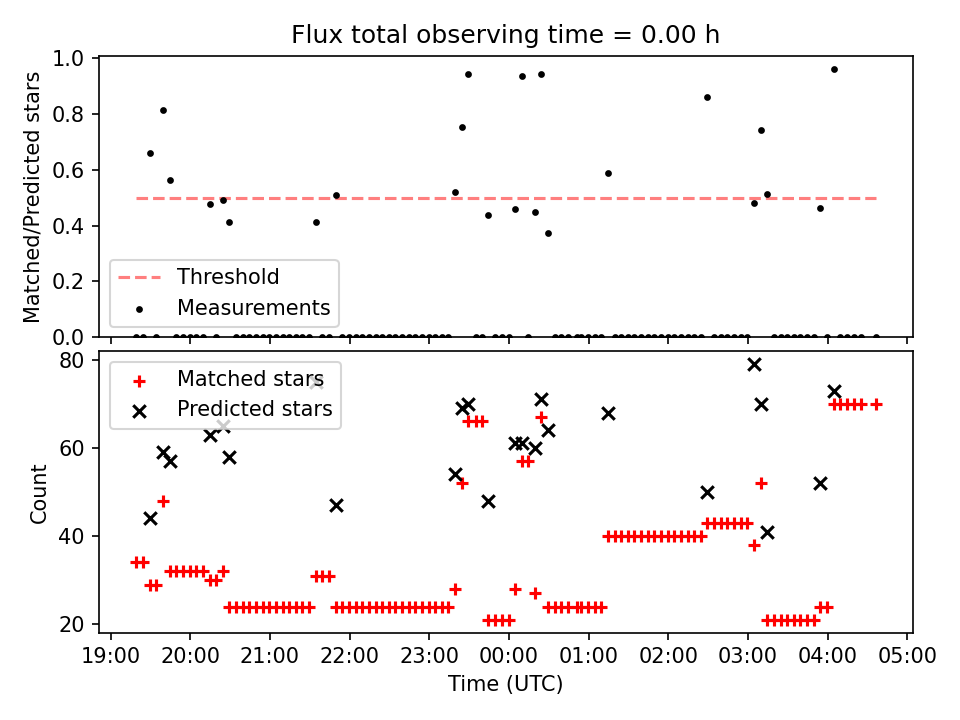 Flux total observing time = 0.00 h

Matched/Predicted stars

1.0
0.8
0.6
0.4
0.2
0.0

Threshold
Measurements

Count

80
60
40
20

Matched stars
Predicted stars

19:00 20:00 21:00 22:00 23:00 00:00 01:00 02:00 03:00 04:00 05:00

Time (UTC)